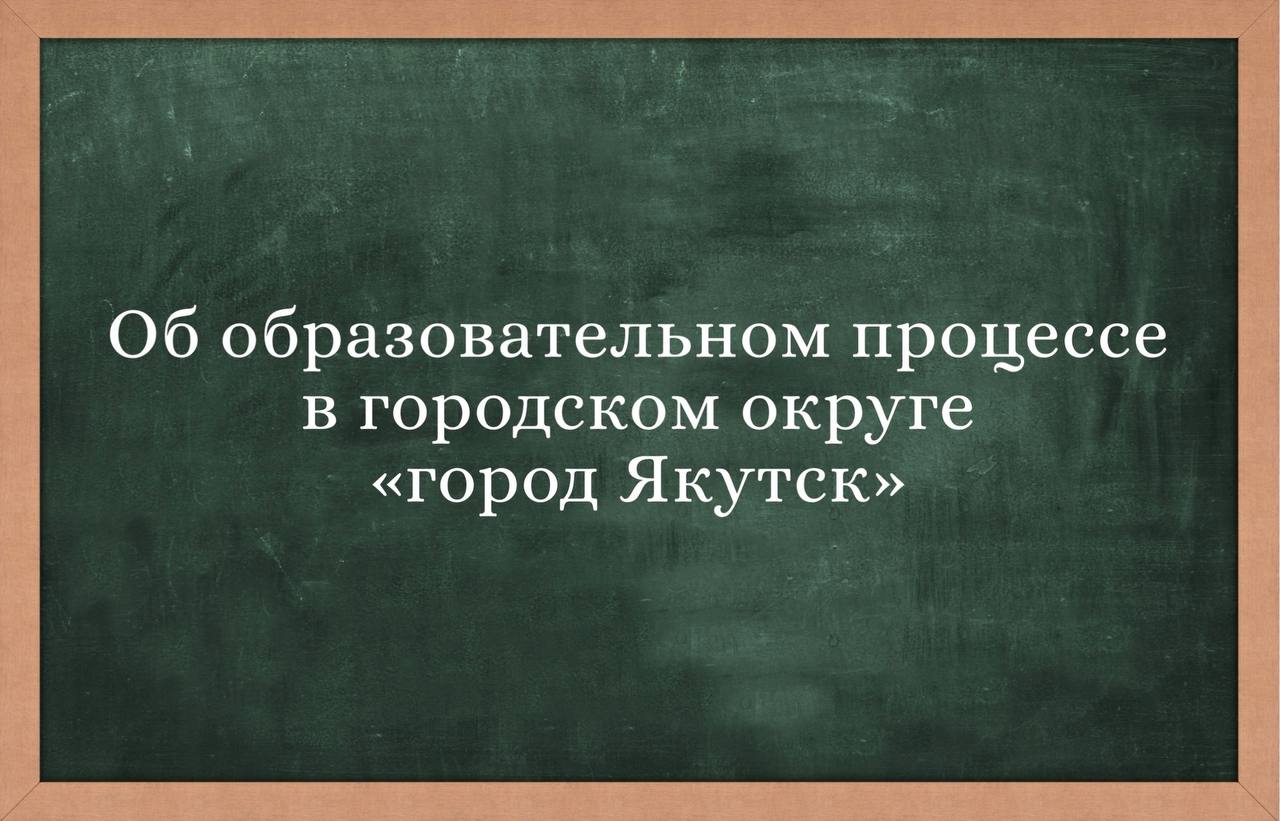 Об образовательном процессе в городском округе «город Якутск»